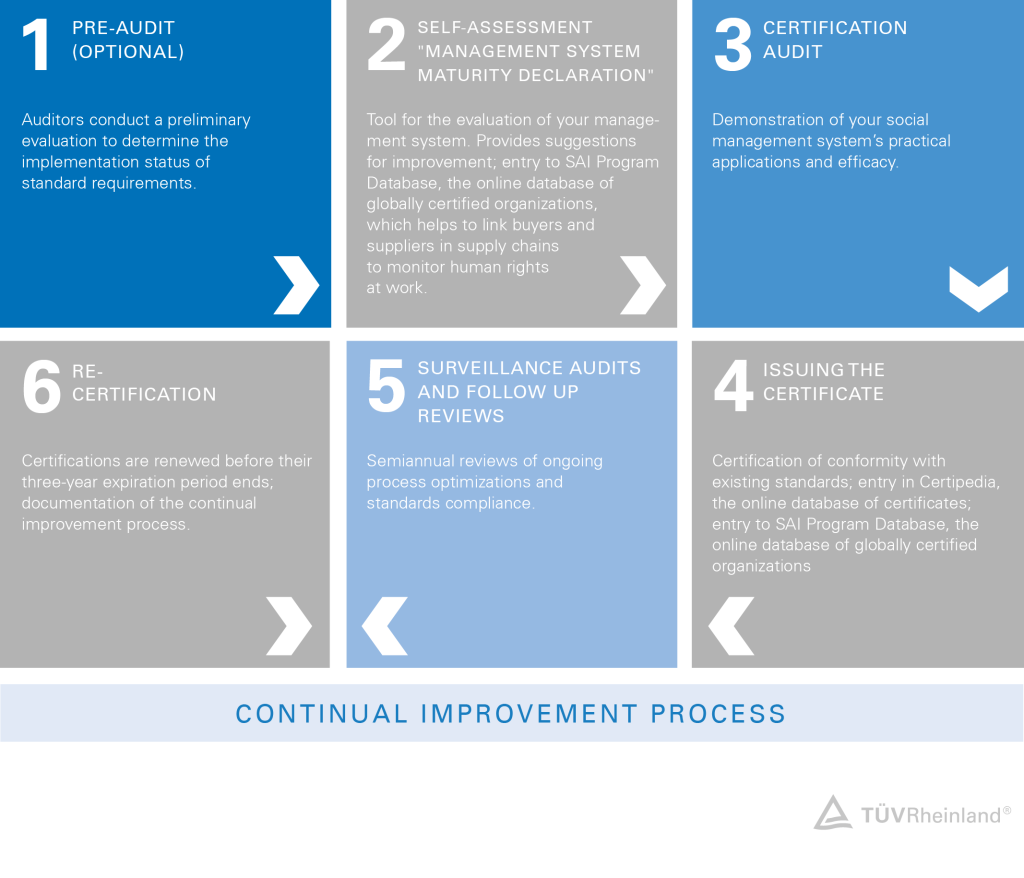 1 PRE-AUDIT (OPTIONAL)

Auditors conduct a preliminary evaluation to determine the implementation status of standard requirements.

2 SELF-ASSESSMENT "MANAGEMENT SYSTEM MATURITY DECLARATION"

Tool for the evaluation of your management system. Provides suggestions for improvement; entry to SAI Program Database, the online database of globally certified organizations, which helps to link buyers and suppliers in supply chains to monitor human rights at work.

3 CERTIFICATION AUDIT

Demonstration of your social management system's practical applications and efficacy.

6 RE-CERTIFICATION

Certifications are renewed before their three-year expiration period ends; documentation of the continual improvement process.

5 SURVEILLANCE AUDITS AND FOLLOW UP REVIEWS

Semiannual reviews of ongoing process optimizations and standards compliance.

4 ISSUING THE CERTIFICATE

Certification of conformity with existing standards; entry in Certipedia, the online database of certificates; entry to SAI Program Database, the online database of globally certified organizations

CONTINUAL IMPROVEMENT PROCESS

TÜVRheinland®